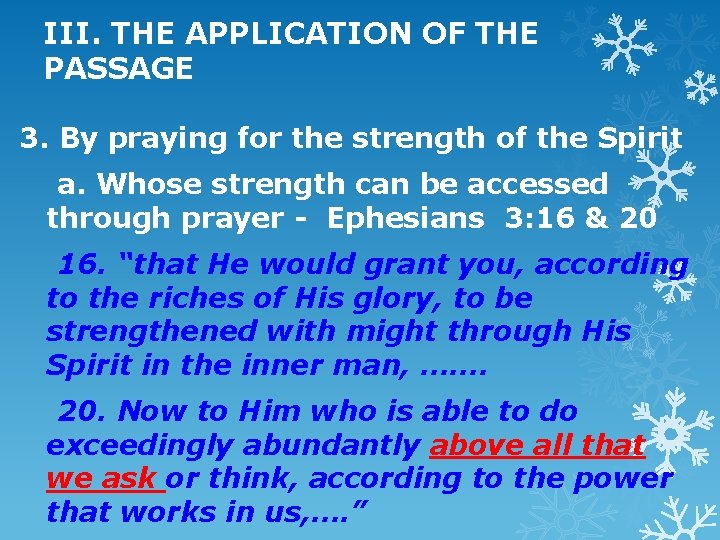 III. THE APPLICATION OF THE PASSAGE

3. By praying for the strength of the Spirit

a. Whose strength can be accessed through prayer - Ephesians 3:16 & 20

16. “that He would grant you, according to the riches of His glory, to be strengthened with might through His Spirit in the inner man, …….

20. Now to Him who is able to do exceedingly abundantly above all that we ask or think, according to the power that works in us,….”